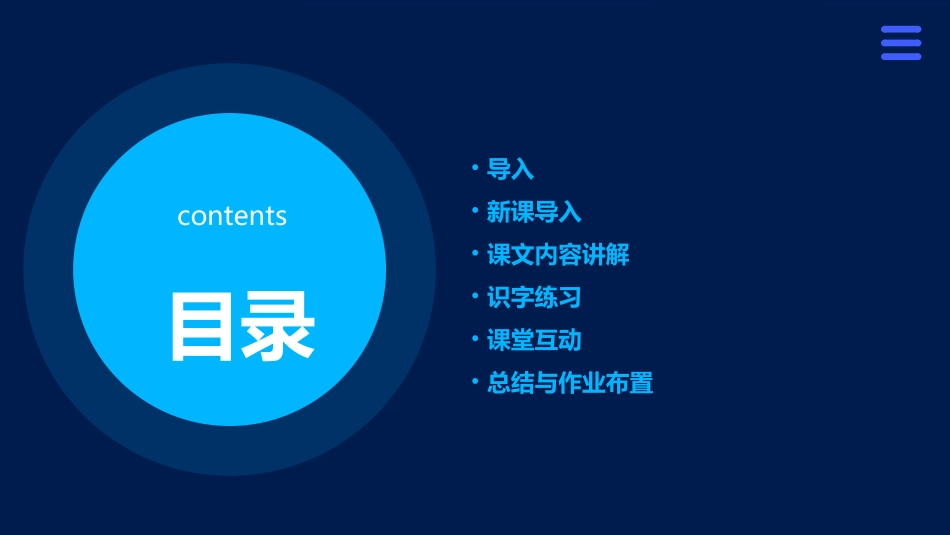 contents

目录

• 导入
• 新课导入
• 课文内容讲解
• 识字练习
• 课堂互动
• 总结与作业布置